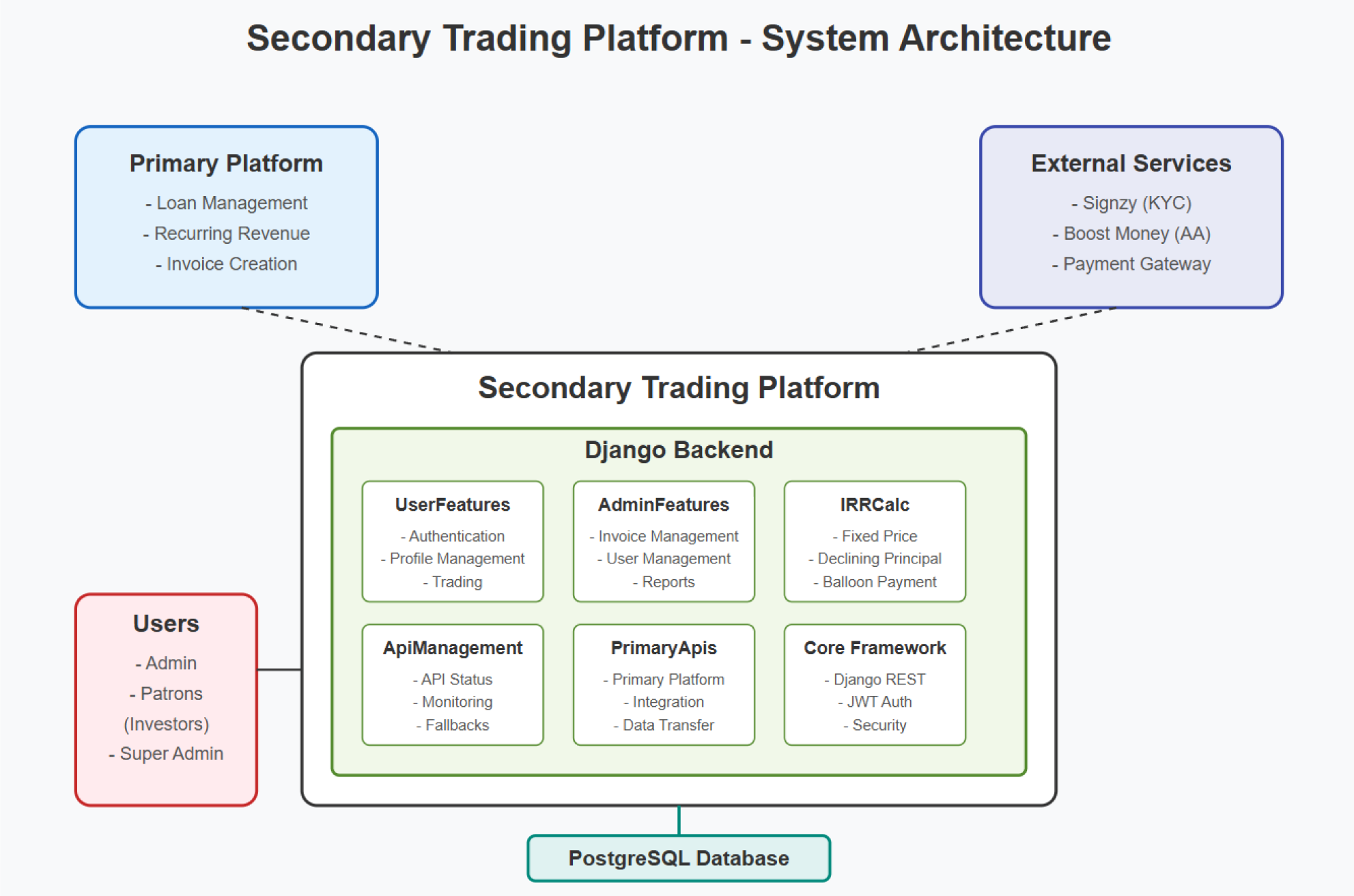 Secondary Trading Platform - System Architecture

Primary Platform
- Loan Management
- Recurring Revenue
- Invoice Creation

External Services
- Signzy (KYC)
- Boost Money (AA)
- Payment Gateway

Secondary Trading Platform

Django Backend

UserFeatures
- Authentication
- Profile Management
- Trading

AdminFeatures
- Invoice Management
- User Management
- Reports

IRRCalc
- Fixed Price
- Declining Principal
- Balloon Payment

ApiManagement
- API Status
- Monitoring
- Fallbacks

PrimaryApis
- Primary Platform
- Integration
- Data Transfer

Core Framework
- Django REST
- JWT Auth
- Security

Users
- Admin
- Patrons (Investors)
- Super Admin

PostgreSQL Database